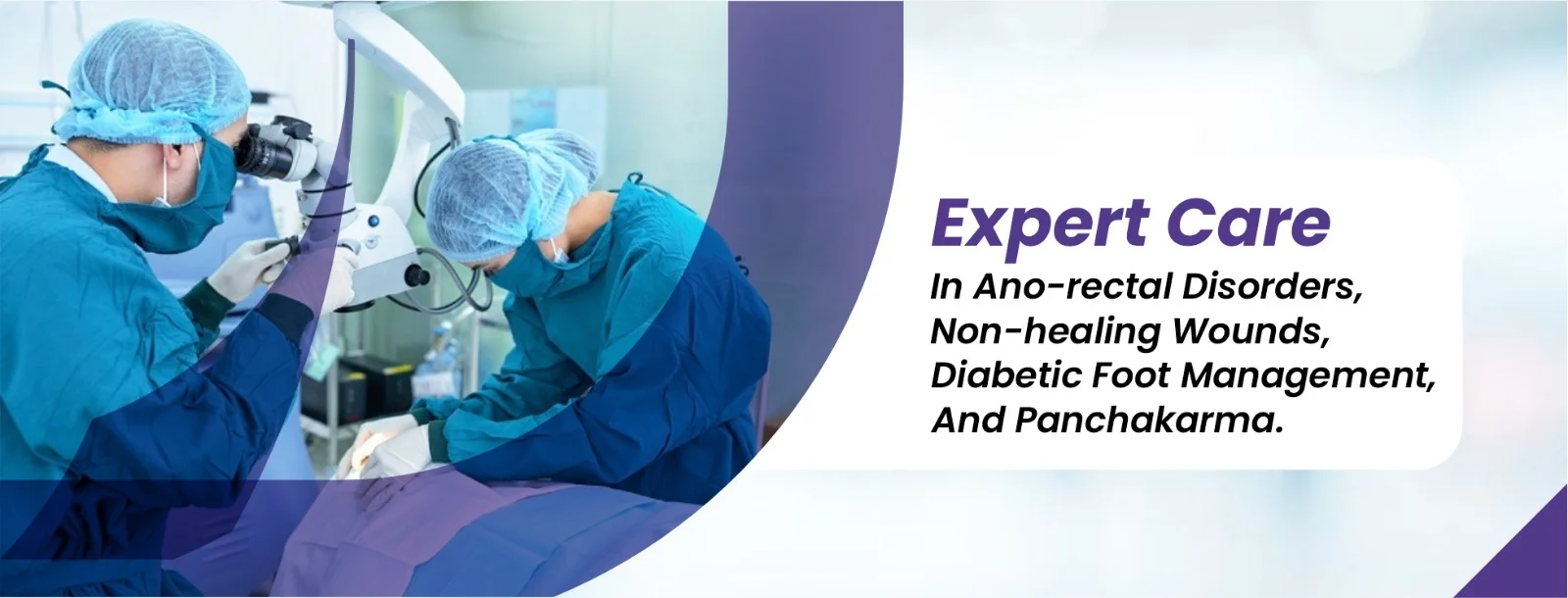 Expert Care

In Ano-rectal Disorders, Non-healing Wounds, Diabetic Foot Management, And Panchakarma.